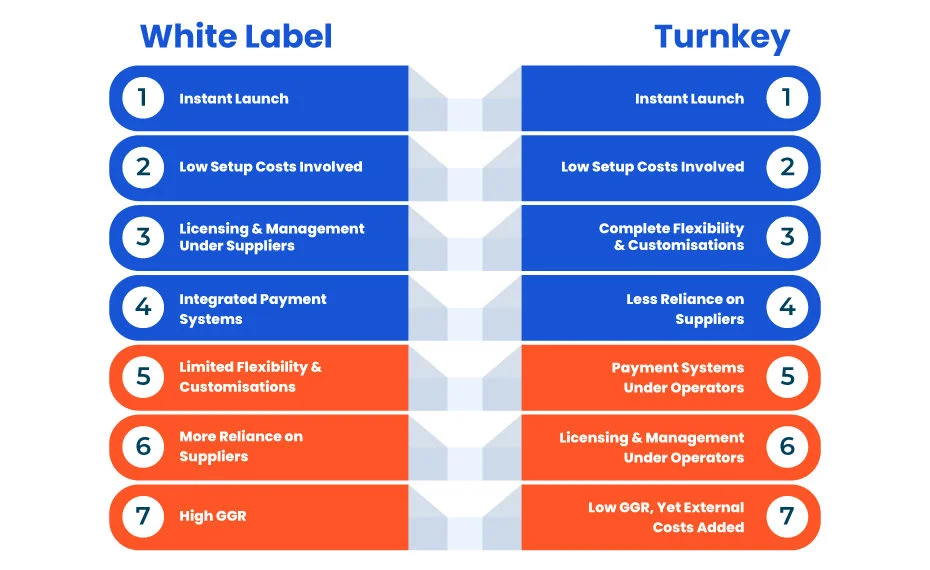 White Label

1 Instant Launch

2 Low Setup Costs Involved

3 Licensing & Management Under Suppliers

4 Integrated Payment Systems

5 Limited Flexibility & Customisations

6 More Reliance on Suppliers

7 High GGR

Turnkey

Instant Launch 1

Low Setup Costs Involved 2

Complete Flexibility & Customisations 3

Less Reliance on Suppliers 4

Payment Systems Under Operators 5

Licensing & Management Under Operators 6

Low GGR, Yet External Costs Added 7